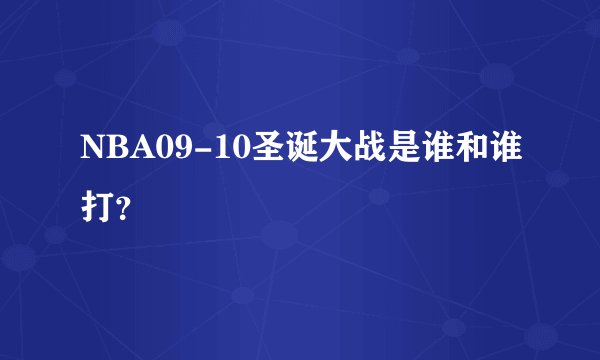 NBA09-10圣诞大战是谁和谁打?